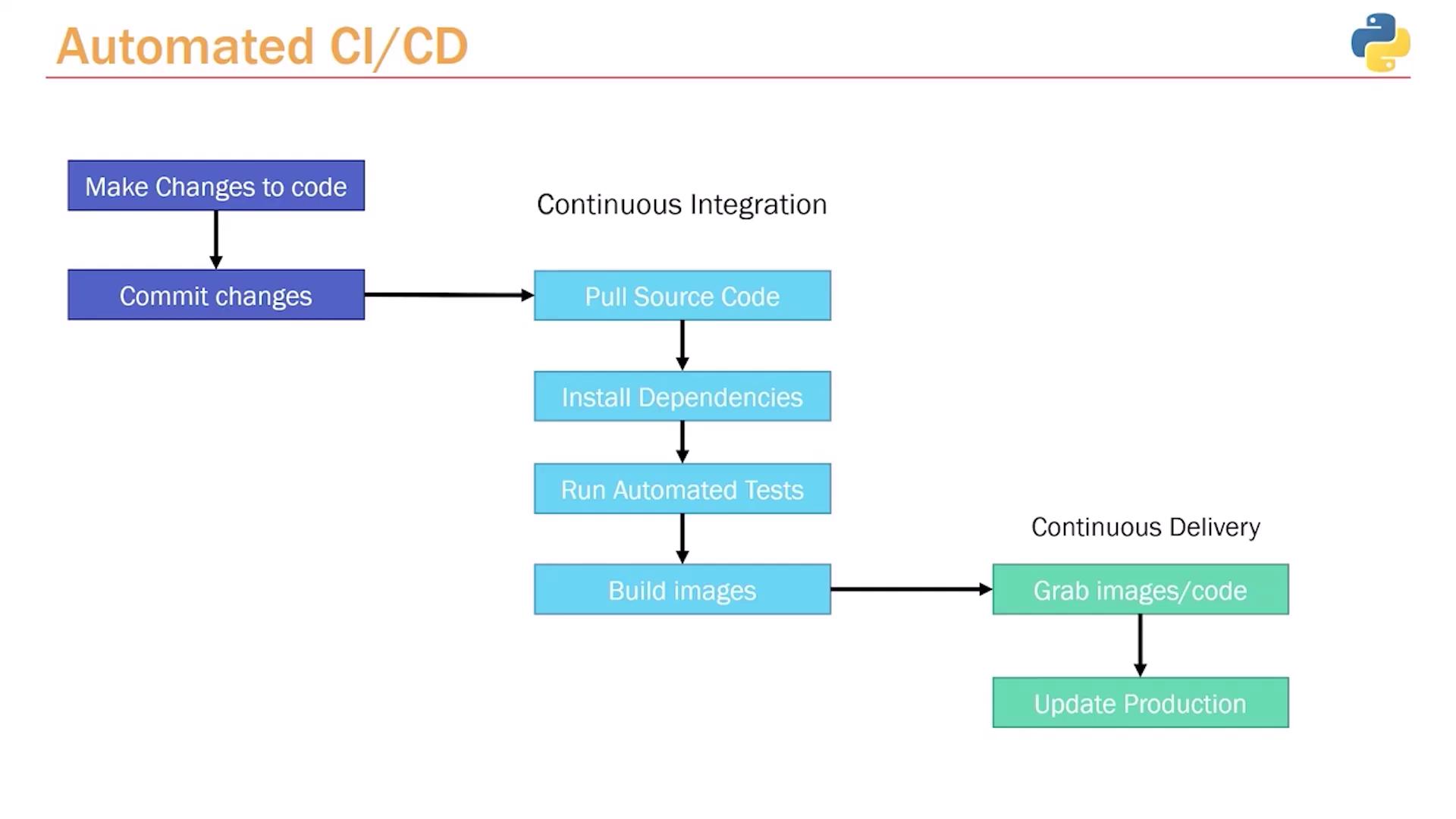 Automated CI/CD

Make Changes to code

Commit changes

Continuous Integration

Pull Source Code

Install Dependencies

Run Automated Tests

Build images

Continuous Delivery

Grab images/code

Update Production